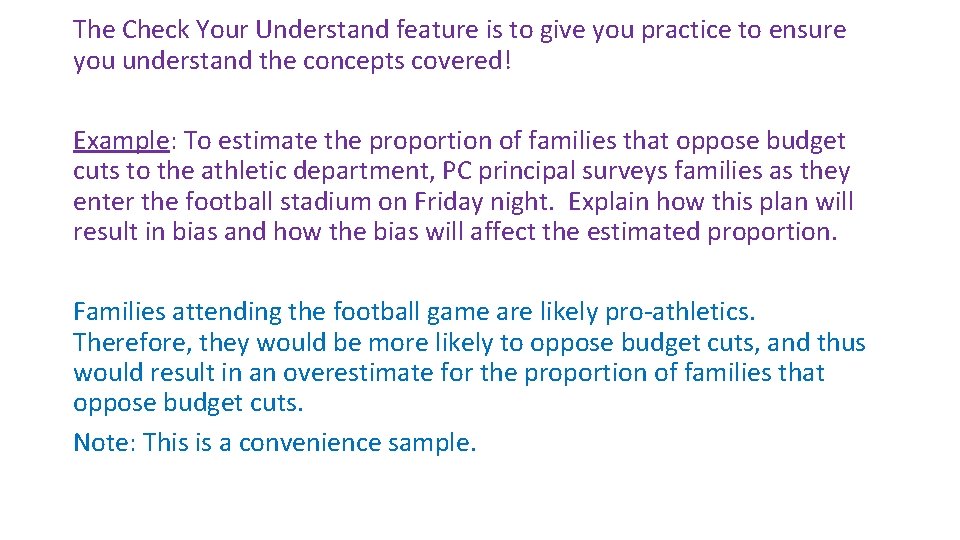 The Check Your Understand feature is to give you practice to ensure you understand the concepts covered!

Example: To estimate the proportion of families that oppose budget cuts to the athletic department, PC principal surveys families as they enter the football stadium on Friday night. Explain how this plan will result in bias and how the bias will affect the estimated proportion.

Families attending the football game are likely pro-athletics. Therefore, they would be more likely to oppose budget cuts, and thus would result in an overestimate for the proportion of families that oppose budget cuts.

Note: This is a convenience sample.